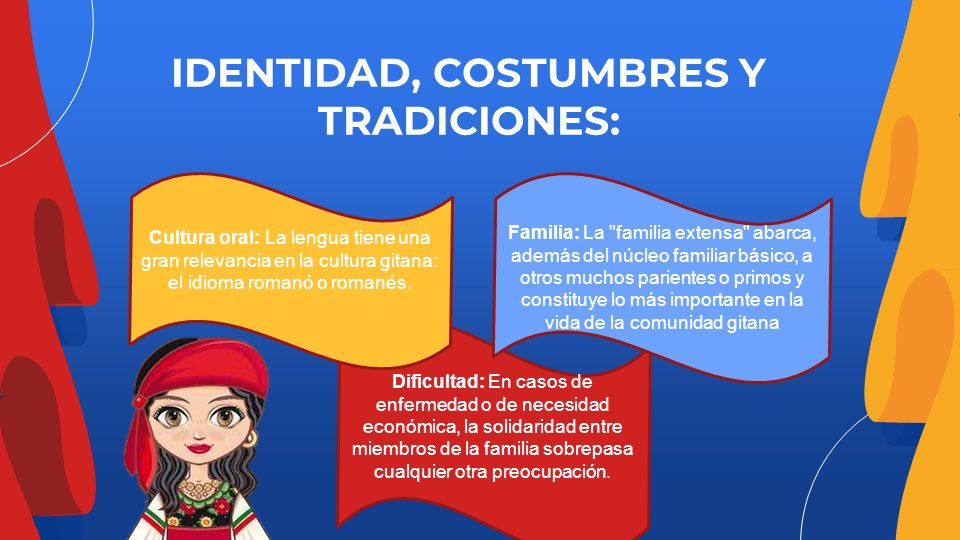 IDENTIDAD, COSTUMBRES Y TRADICIONES:

Cultura oral: La lengua tiene una gran relevancia en la cultura gitana: el idioma romanó o romanés.

Familia: La "familia extensa" abarca, además del núcleo familiar básico, a otros muchos parientes o primos y constituye lo más importante en la vida de la comunidad gitana

Dificultad: En casos de enfermedad o de necesidad económica, la solidaridad entre miembros de la familia sobrepasa cualquier otra preocupación.